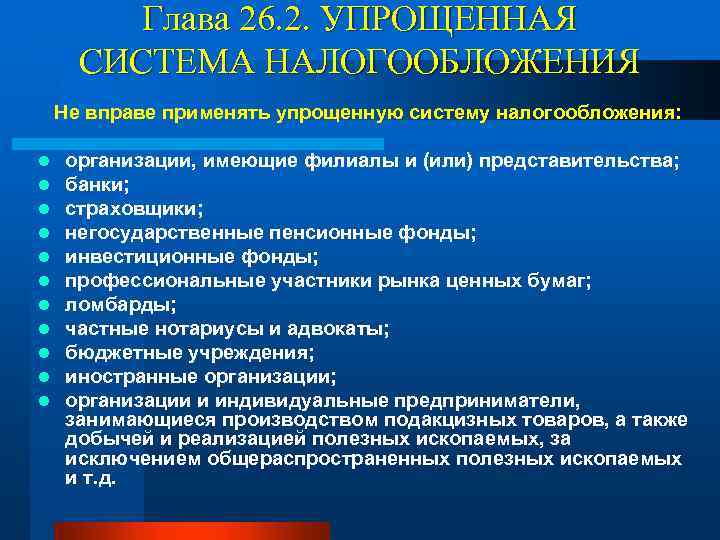 Глава 26.2. УПРОЩЕННАЯ СИСТЕМА НАЛОГООБЛОЖЕНИЯ

Не вправе применять упрощенную систему налогообложения:

- организации, имеющие филиалы и (или) представительства;
- банки;
- страховщики;
- негосударственные пенсионные фонды;
- инвестиционные фонды;
- профессиональные участники рынка ценных бумаг;
- ломбарды;
- частные нотариусы и адвокаты;
- бюджетные учреждения;
- иностранные организации;
- организации и индивидуальные предприниматели, занимающиеся производством подакцизных товаров, а также добычей и реализацией полезных ископаемых, за исключением общераспространенных полезных ископаемых и т.д.